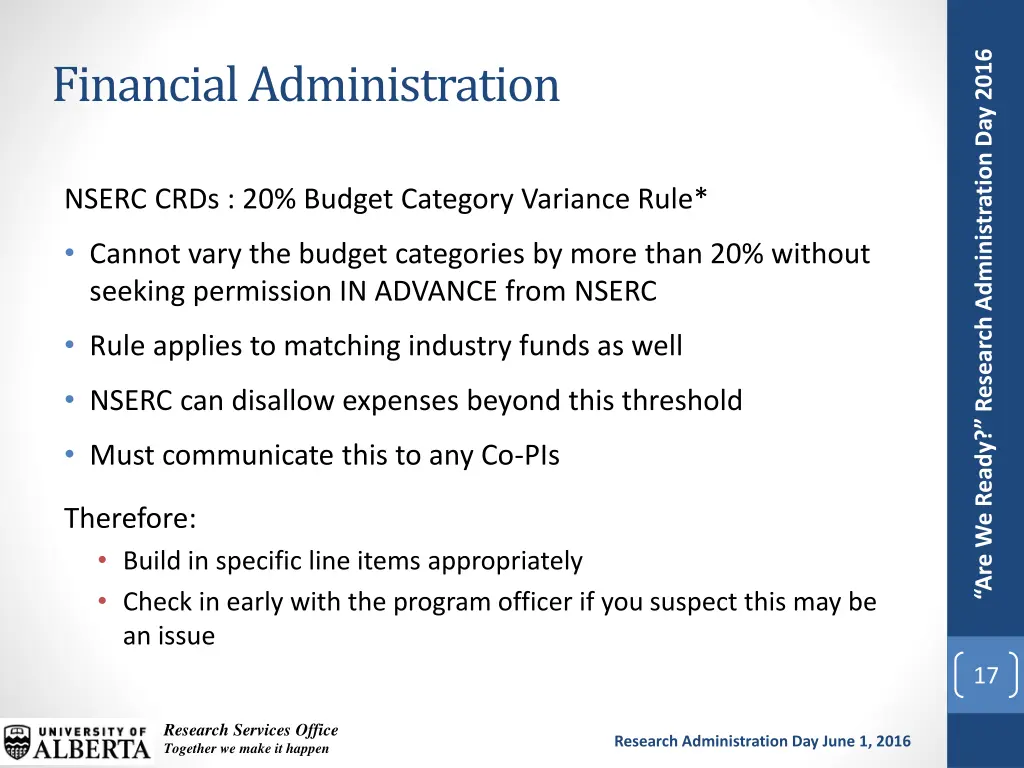 Financial Administration

NSERC CRDs : 20% Budget Category Variance Rule*

• Cannot vary the budget categories by more than 20% without seeking permission IN ADVANCE from NSERC

• Rule applies to matching industry funds as well

• NSERC can disallow expenses beyond this threshold

• Must communicate this to any Co-PIs

Therefore:

• Build in specific line items appropriately

• Check in early with the program officer if you suspect this may be an issue

"Are We Ready?" Research Administration Day 2016

17

UNIVERSITY OF ALBERTA

Research Services Office
Together we make it happen

Research Administration Day June 1, 2016